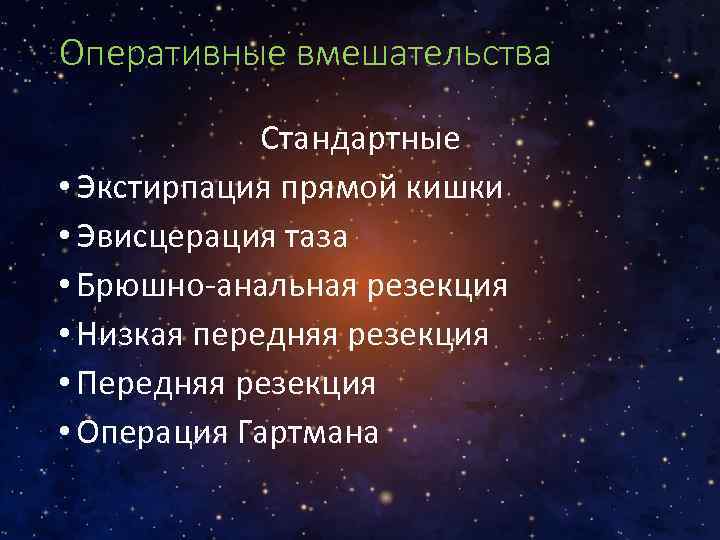 Оперативные вмешательства

Стандартные

• Экстирпация прямой кишки
• Эвисцерация таза
• Брюшно-анальная резекция
• Низкая передняя резекция
• Передняя резекция
• Операция Гартмана